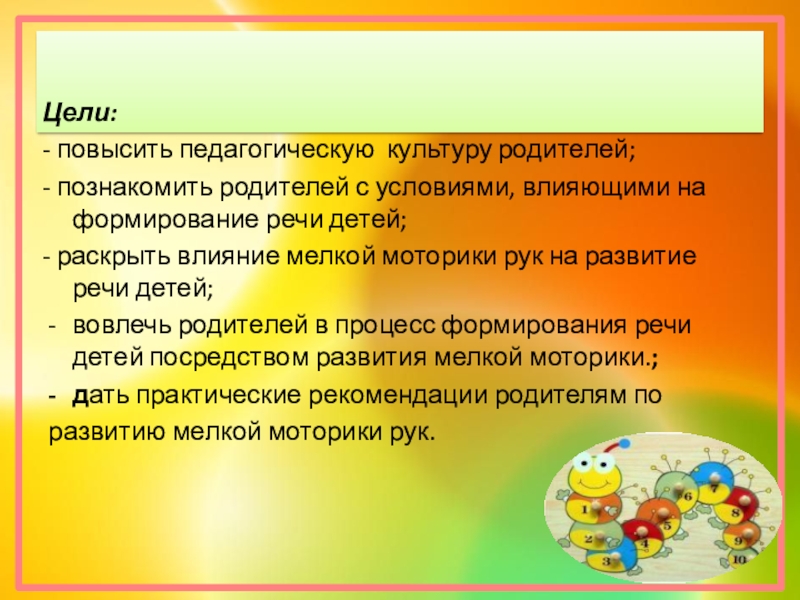 Цели:

- повысить педагогическую культуру родителей;

- познакомить родителей с условиями, влияющими на формирование речи детей;

- раскрыть влияние мелкой моторики рук на развитие речи детей;

- вовлечь родителей в процесс формирования речи детей посредством развития мелкой моторики.;

- дать практические рекомендации родителям по развитию мелкой моторики рук.

1 2 3 4 5 6 7 8 9 10